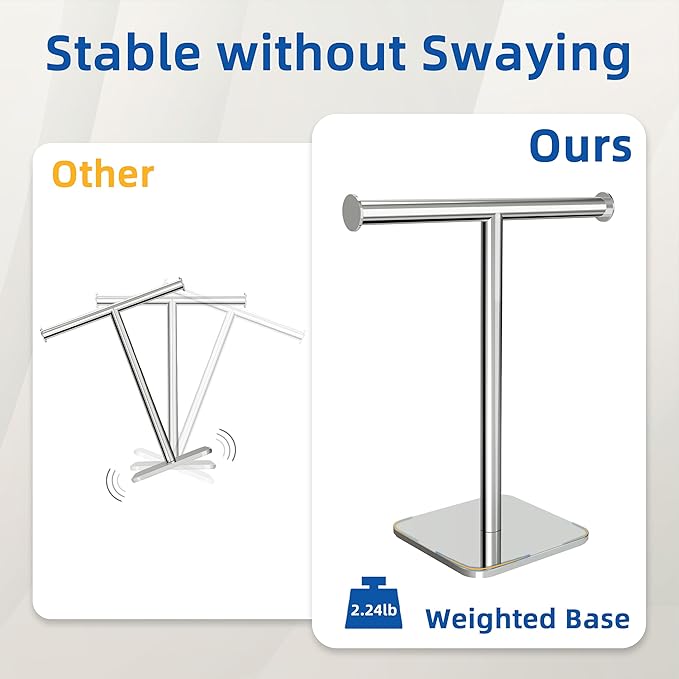 Stable without Swaying

Other

Ours

2.24lb

Weighted Base